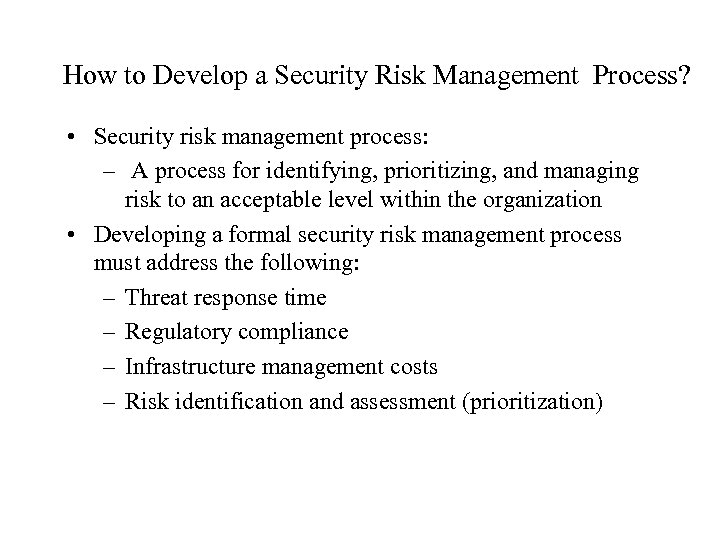 How to Develop a Security Risk Management Process?

• Security risk management process:
– A process for identifying, prioritizing, and managing risk to an acceptable level within the organization
• Developing a formal security risk management process must address the following:
– Threat response time
– Regulatory compliance
– Infrastructure management costs
– Risk identification and assessment (prioritization)